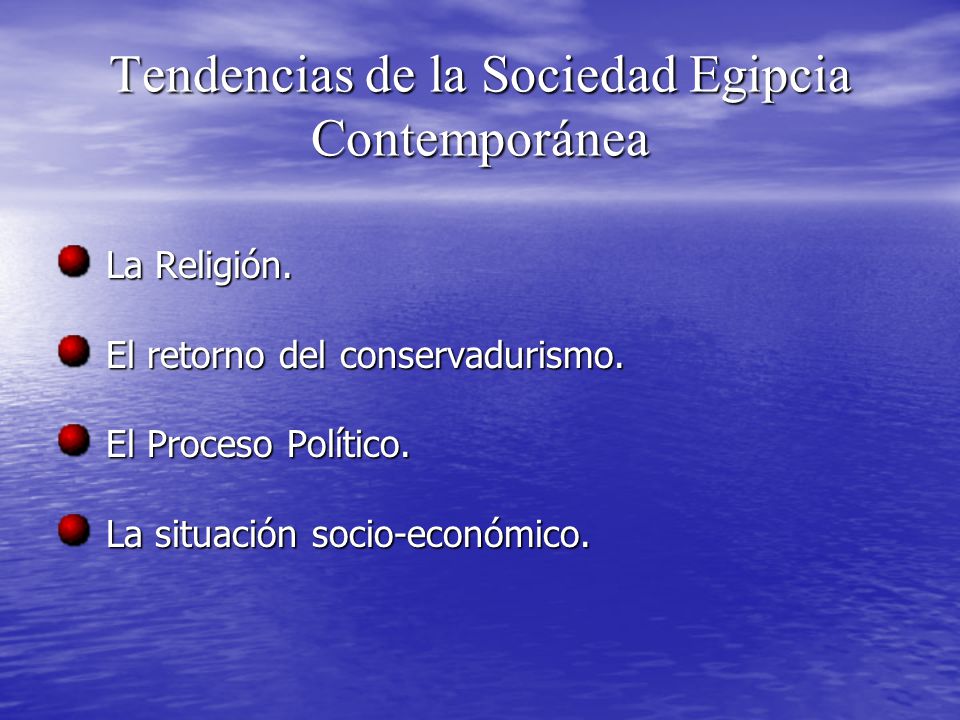 Tendencias de la Sociedad Egipcia Contemporánea

La Religión.

El retorno del conservadurismo.

El Proceso Político.

La situación socio-económico.